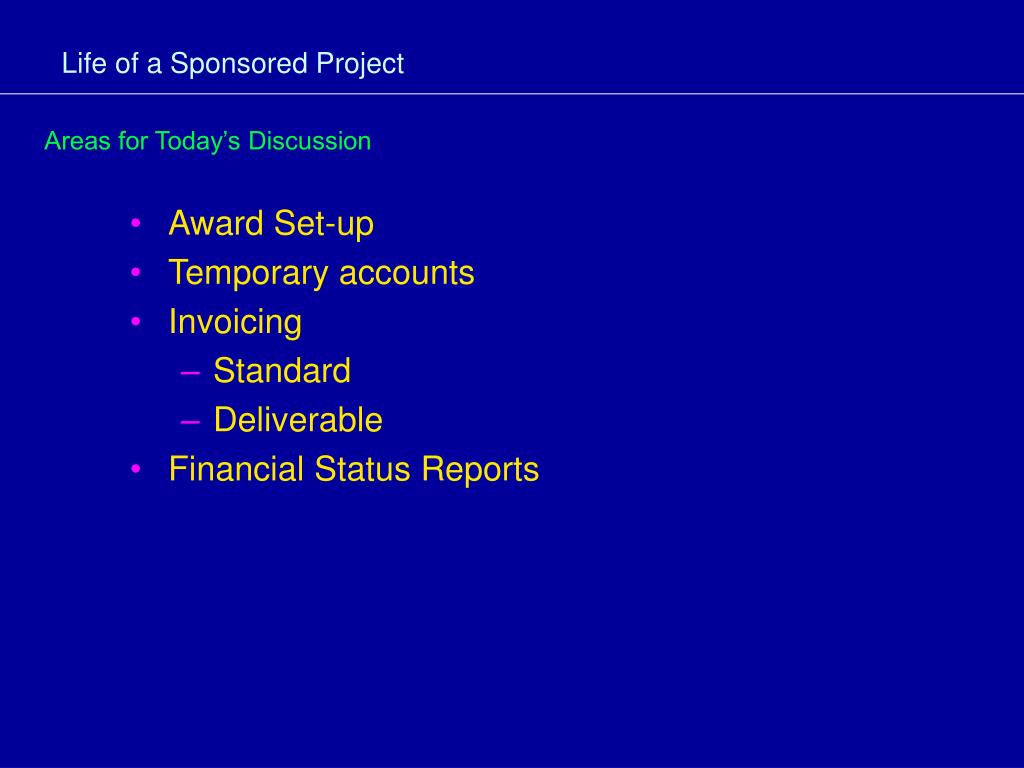 Life of a Sponsored Project

Areas for Today’s Discussion

• Award Set-up
• Temporary accounts
• Invoicing
– Standard
– Deliverable
• Financial Status Reports